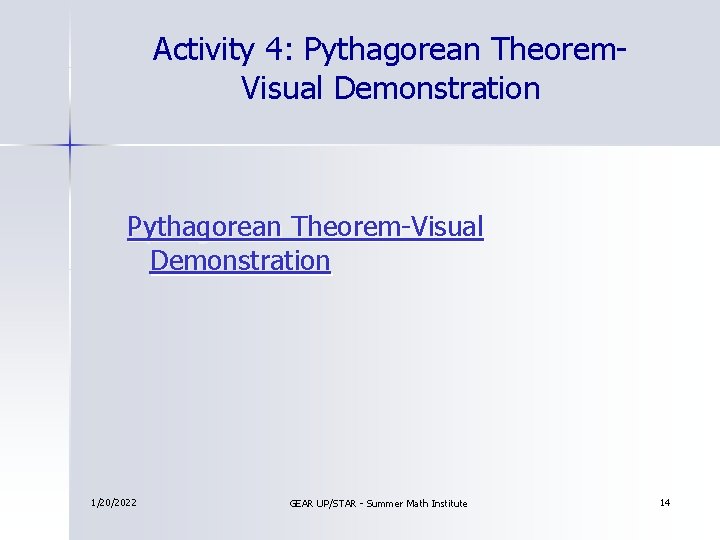 Activity 4: Pythagorean Theorem-Visual Demonstration

Pythagorean Theorem-Visual Demonstration

1/20/2022

GEAR UP/STAR - Summer Math Institute

14